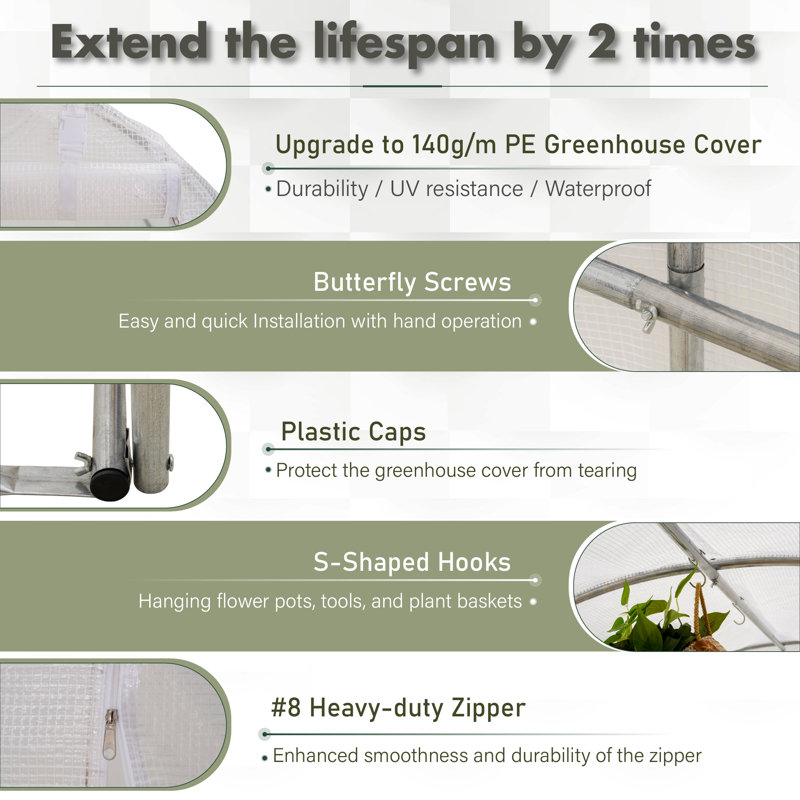 Extend the lifespan by 2 times

Upgrade to 140g/m PE Greenhouse Cover

• Durability / UV resistance / Waterproof

Butterfly Screws

Easy and quick Installation with hand operation •

Plastic Caps

• Protect the greenhouse cover from tearing

S-Shaped Hooks

Hanging flower pots, tools, and plant baskets •

#8 Heavy-duty Zipper

• Enhanced smoothness and durability of the zipper